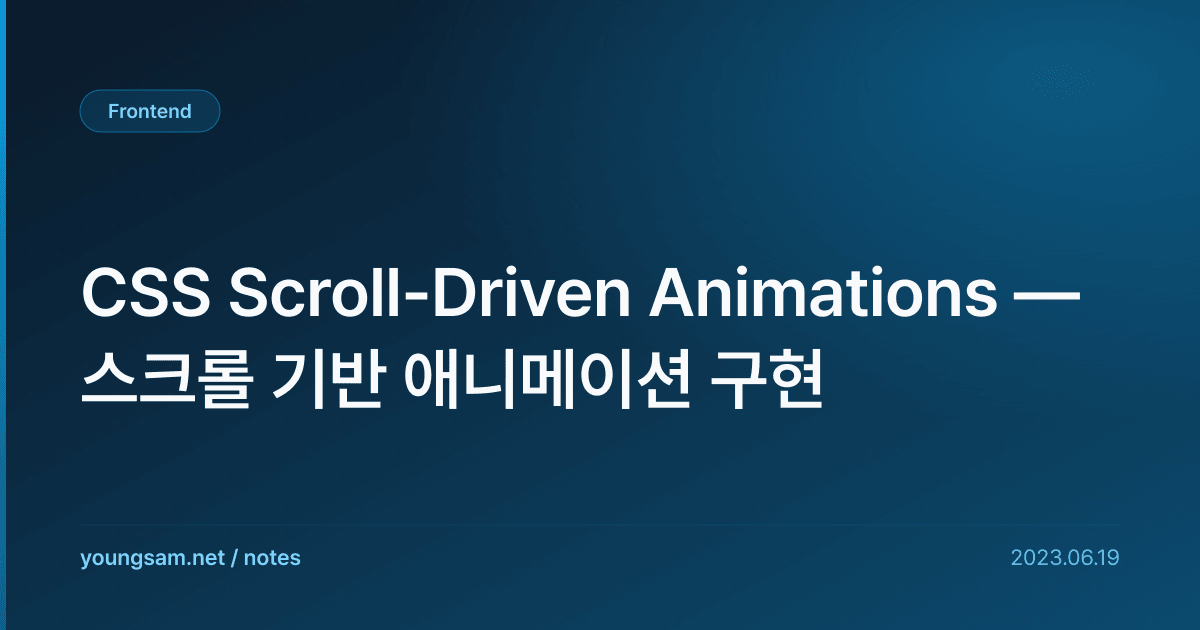 Frontend

CSS Scroll-Driven Animations — 스크롤 기반 애니메이션 구현

youngsam.net / notes

2023.06.19